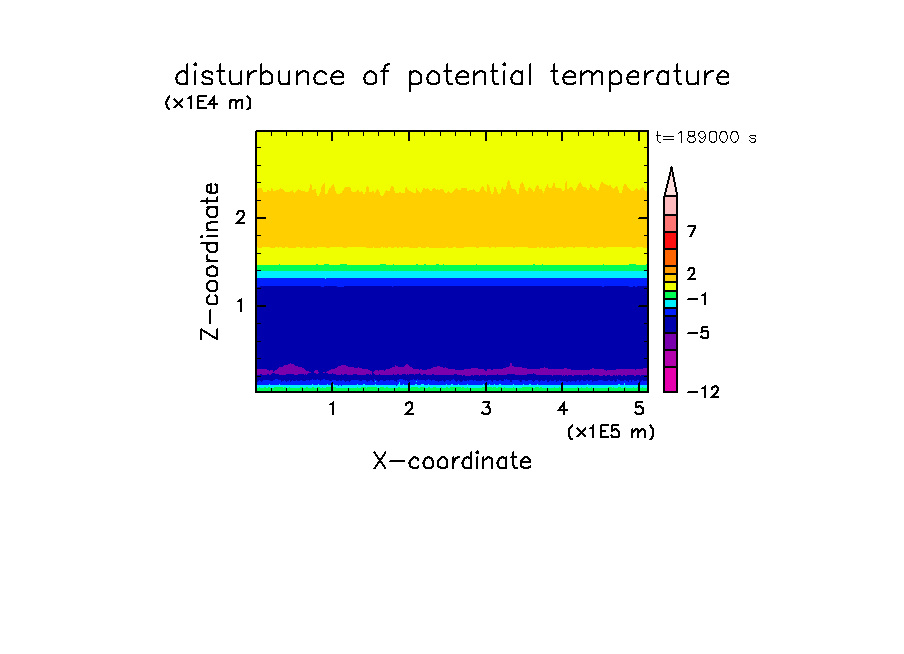 disturbunce of potential temperature
(x1E4 m)
t=189000 s
Z-coordinate
2
1
7
2
−1
−5
−12
1
2
3
4
5
(x1E5 m)
X-coordinate